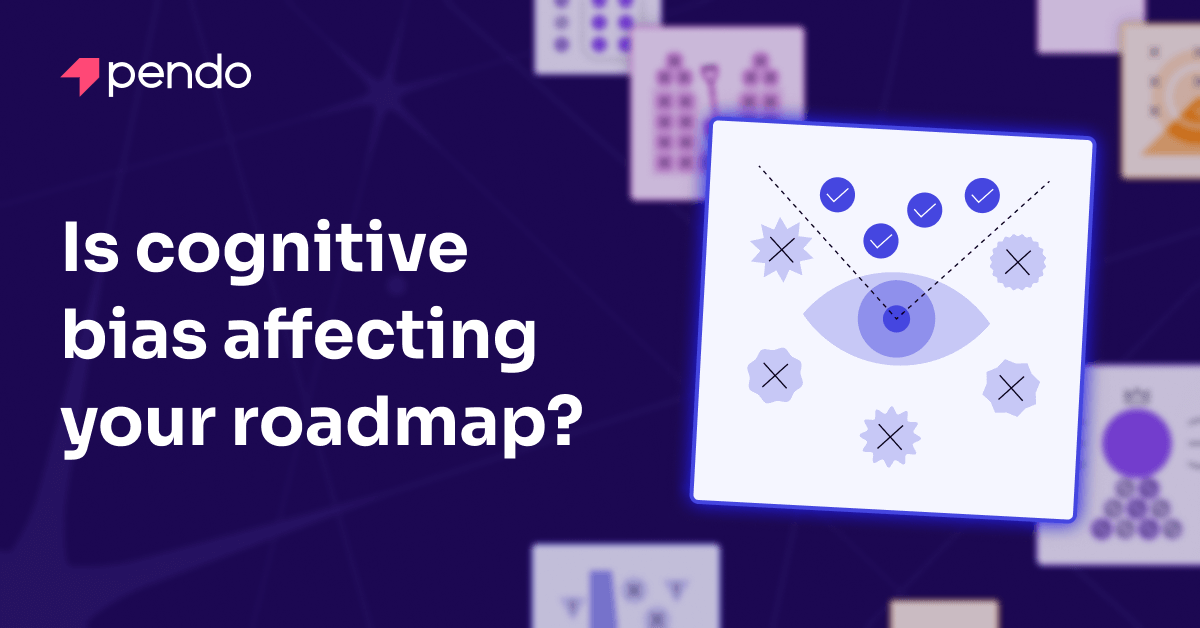 pendo

Is cognitive bias affecting your roadmap?